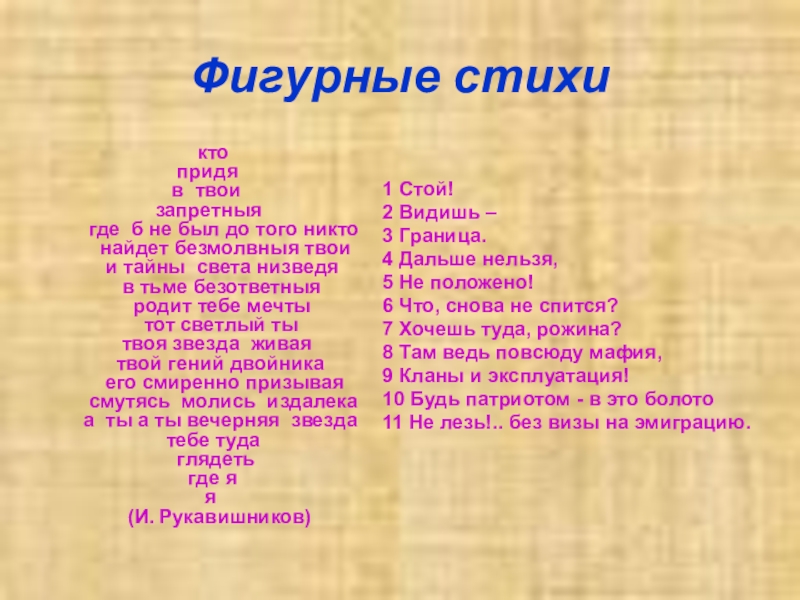 Фигурные стихи

кто
придя
в твои
запретныя
где б не был до того никто
найдет безмолвныя твои
и тайны света низведя
в тьме безответныя
родит тебе мечты
тот светлый ты
твоя звезда живая
твой гений двойника
его смиренно призывая
смутясь молись издалека
а ты а ты вечерняя звезда
тебе туда
глядеть
где я
я
(И. Рукавишников)

1 Стой!
2 Видишь –
3 Граница.
4 Дальше нельзя,
5 Не положено!
6 Что, снова не спится?
7 Хочешь туда, рожина?
8 Там ведь повсюду мафия,
9 Кланы и эксплуатация!
10 Будь патриотом - в это болото
11 Не лезь!.. без визы на эмиграцию.